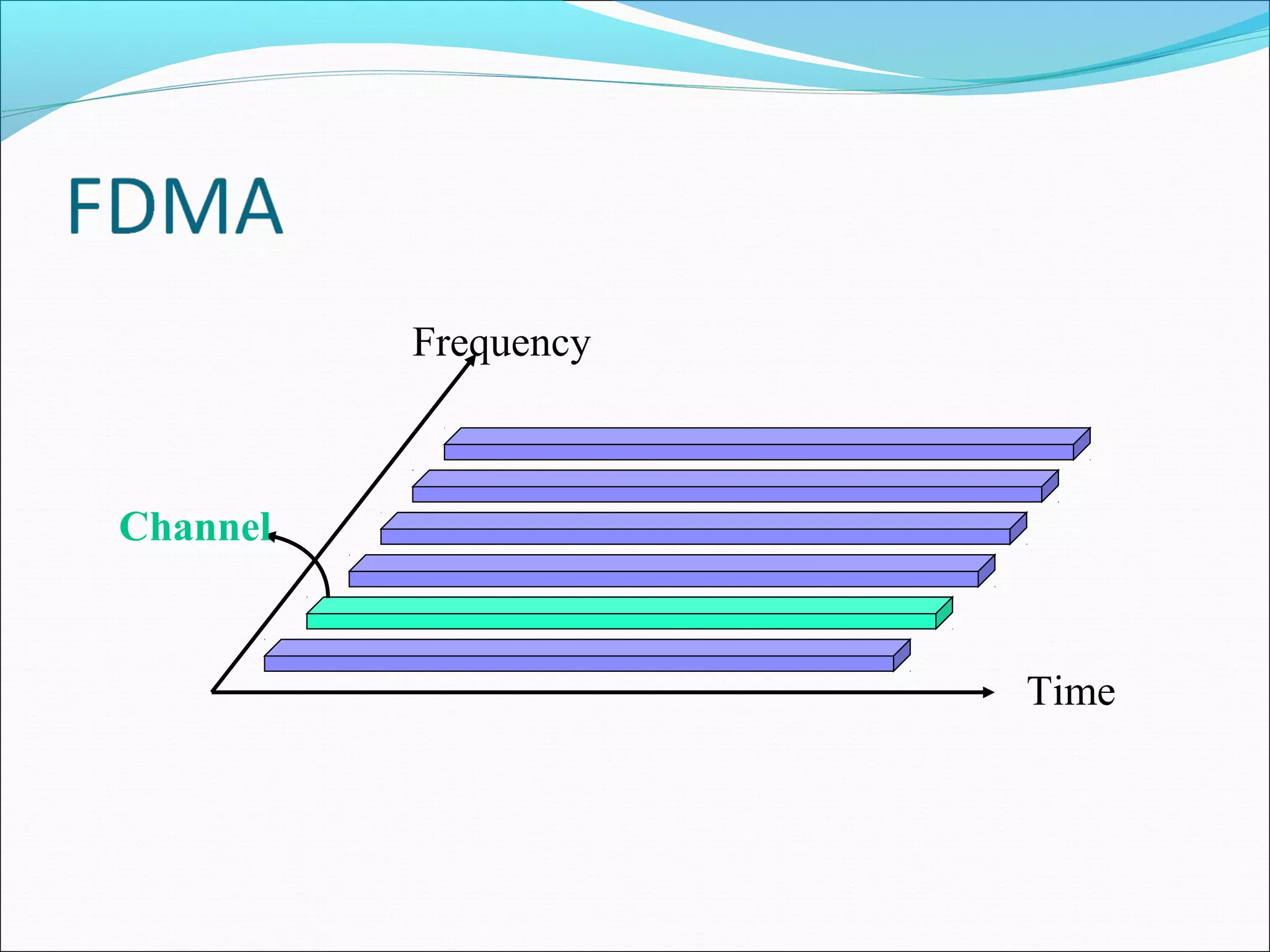 FDMA

Frequency

Channel

Time